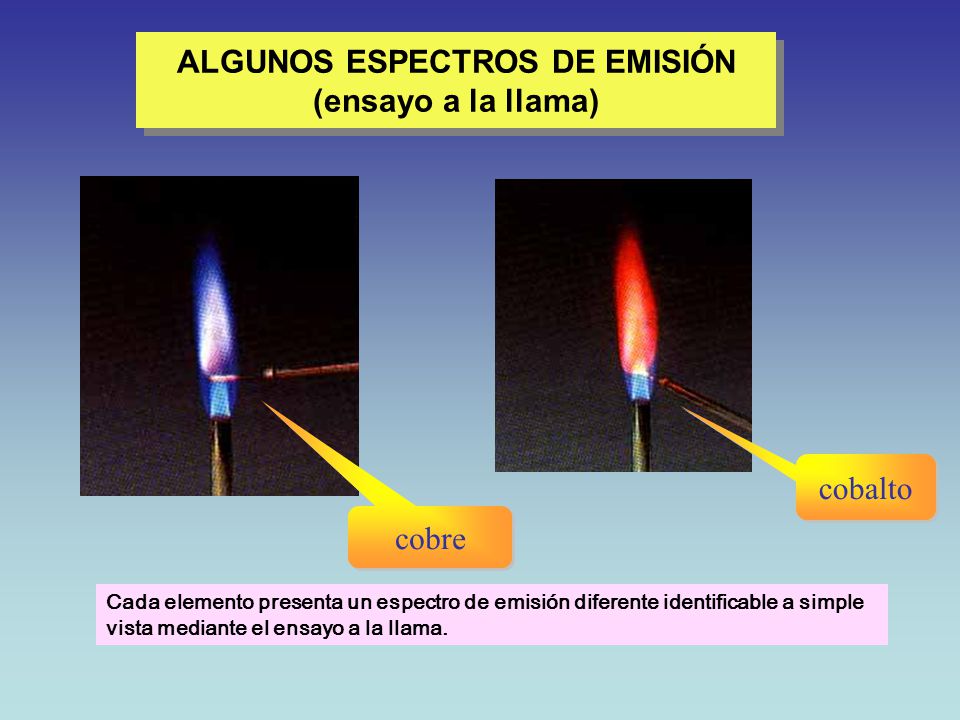 ALGUNOS ESPECTROS DE EMISIÓN
(ensayo a la llama)

cobre

cobalto

Cada elemento presenta un espectro de emisión diferente identificable a simple vista mediante el ensayo a la llama.